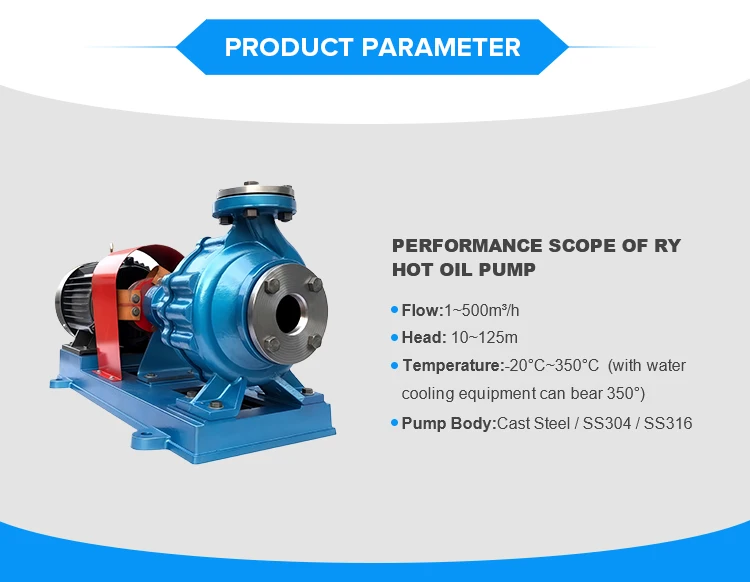 PRODUCT PARAMETER

PERFORMANCE SCOPE OF RY HOT OIL PUMP

• Flow:1~500m³/h
• Head: 10~125m
• Temperature:-20°C~350°C (with water cooling equipment can bear 350°)
• Pump Body:Cast Steel / SS304 / SS316